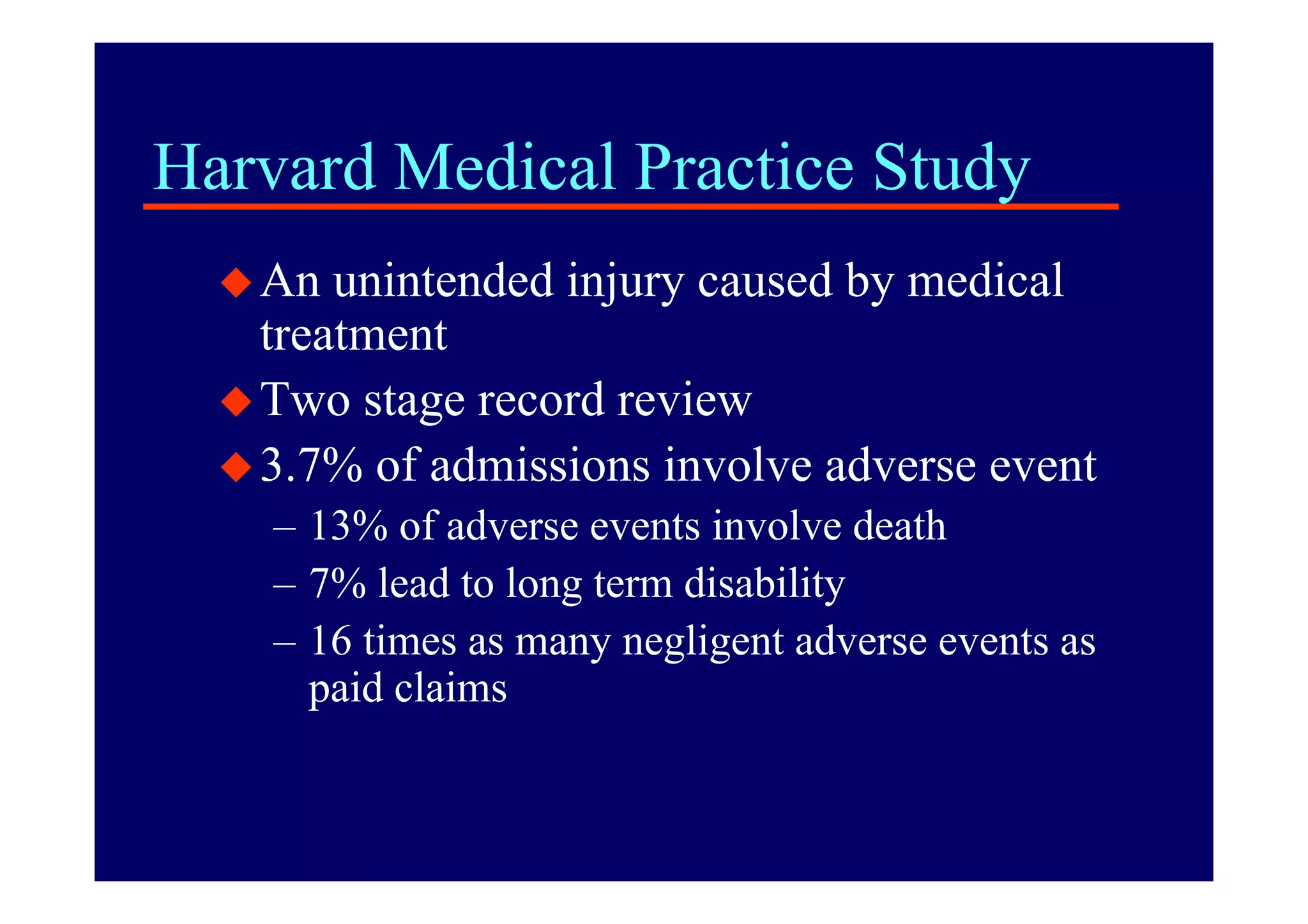 Harvard Medical Practice Study

◆ An unintended injury caused by medical treatment

◆ Two stage record review

◆ 3.7% of admissions involve adverse event

– 13% of adverse events involve death

– 7% lead to long term disability

– 16 times as many negligent adverse events as paid claims